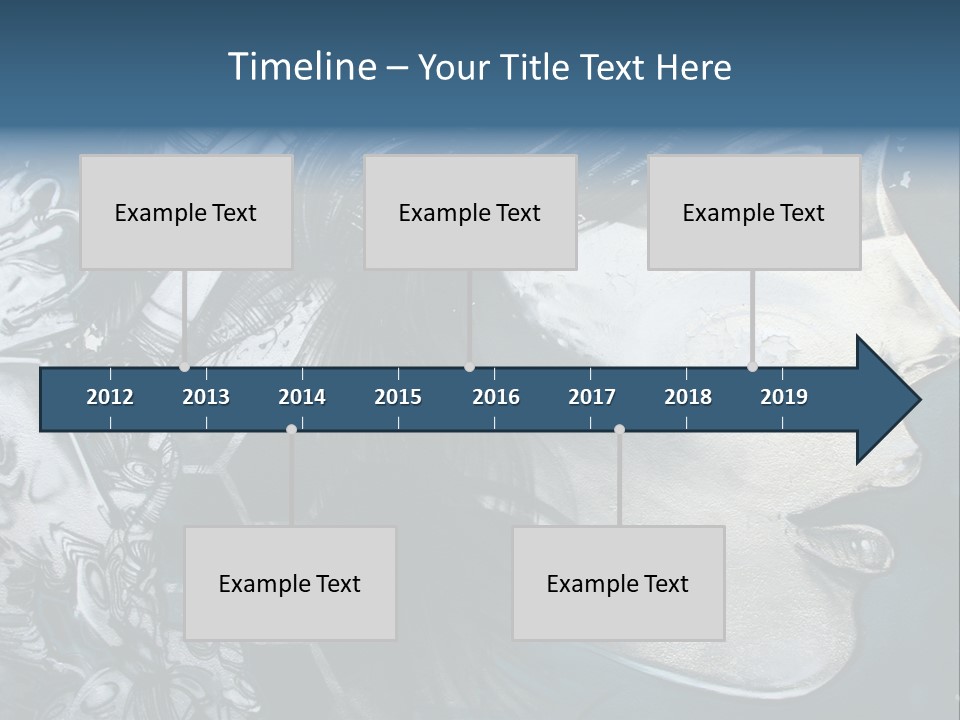 Timeline – Your Title Text Here

Example Text

Example Text

Example Text

2012 2013 2014 2015 2016 2017 2018 2019

Example Text

Example Text